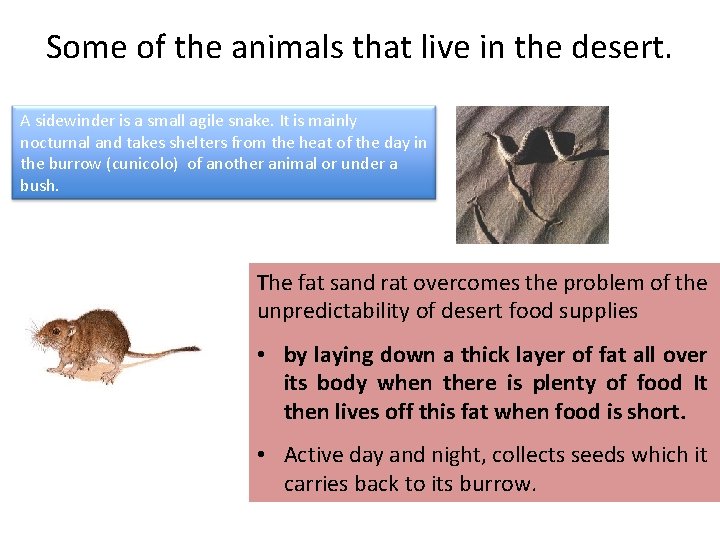 Some of the animals that live in the desert.

A sidewinder is a small agile snake. It is mainly nocturnal and takes shelters from the heat of the day in the burrow (cunicolo) of another animal or under a bush.

The fat sand rat overcomes the problem of the unpredictability of desert food supplies

• by laying down a thick layer of fat all over its body when there is plenty of food It then lives off this fat when food is short.

• Active day and night, collects seeds which it carries back to its burrow.